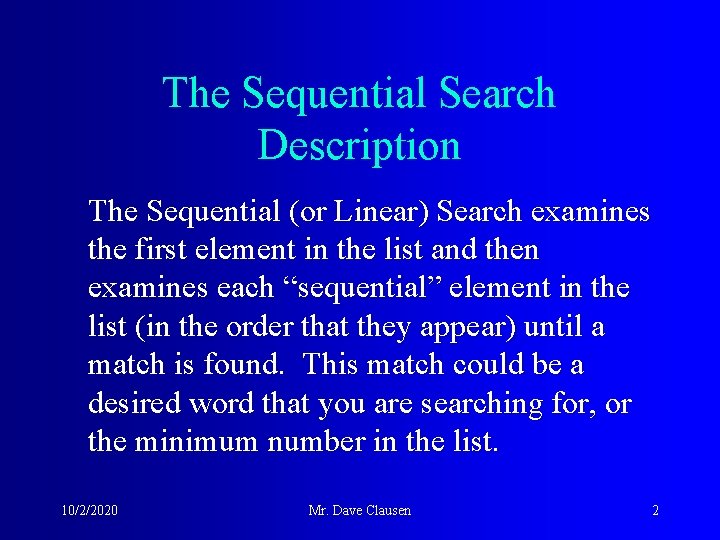 The Sequential Search Description

The Sequential (or Linear) Search examines the first element in the list and then examines each “sequential” element in the list (in the order that they appear) until a match is found.  This match could be a desired word that you are searching for, or the minimum number in the list.

10/2/2020

Mr. Dave Clausen

2